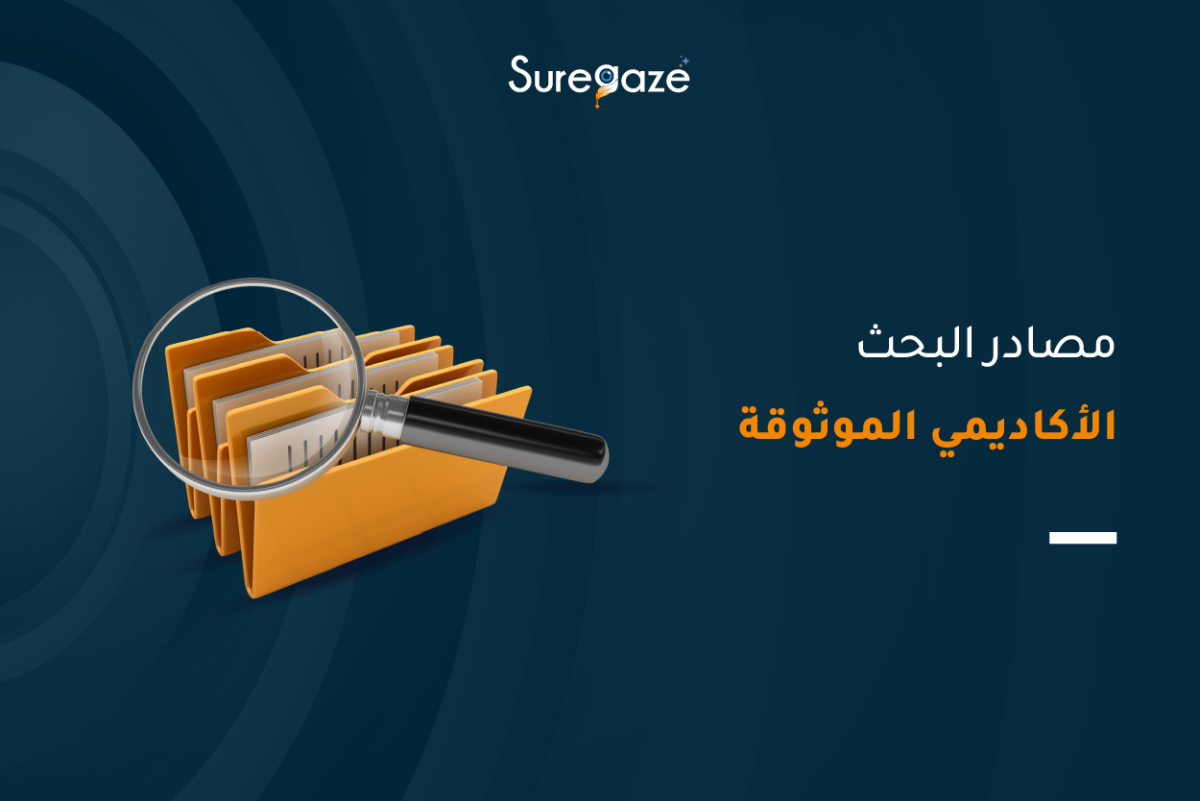 Suregaze

مصادر البحث
الأكاديمي الموثوقة